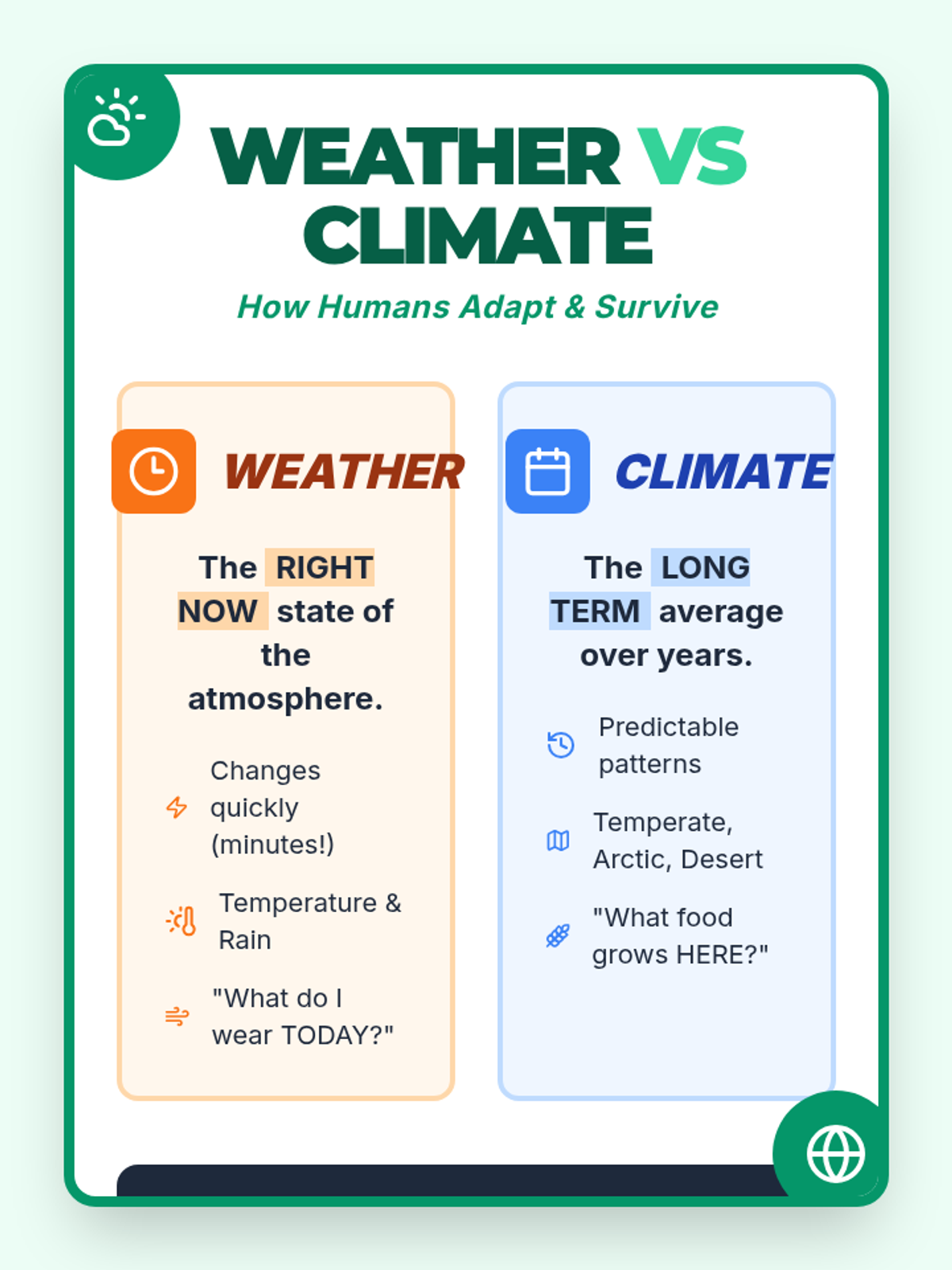 WEATHER VS CLIMATE

How Humans Adapt & Survive

WEATHER

The RIGHT NOW state of the atmosphere.

Changes quickly (minutes!)

Temperature & Rain

"What do I wear TODAY?"

CLIMATE

The LONG TERM average over years.

Predictable patterns

Temperate, Arctic, Desert

"What food grows HERE?"